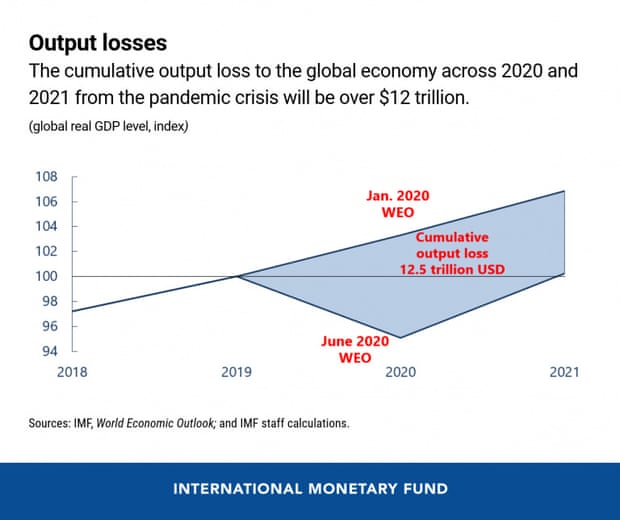 Output losses

The cumulative output loss to the global economy across 2020 and 2021 from the pandemic crisis will be over $12 trillion.

(global real GDP level, index)

108
106
104
102
100
98
96
94

Jan. 2020 WEO

Cumulative output loss 12.5 trillion USD

June 2020 WEO

2018
2019
2020
2021

Sources: IMF, World Economic Outlook; and IMF staff calculations.

INTERNATIONAL MONETARY FUND